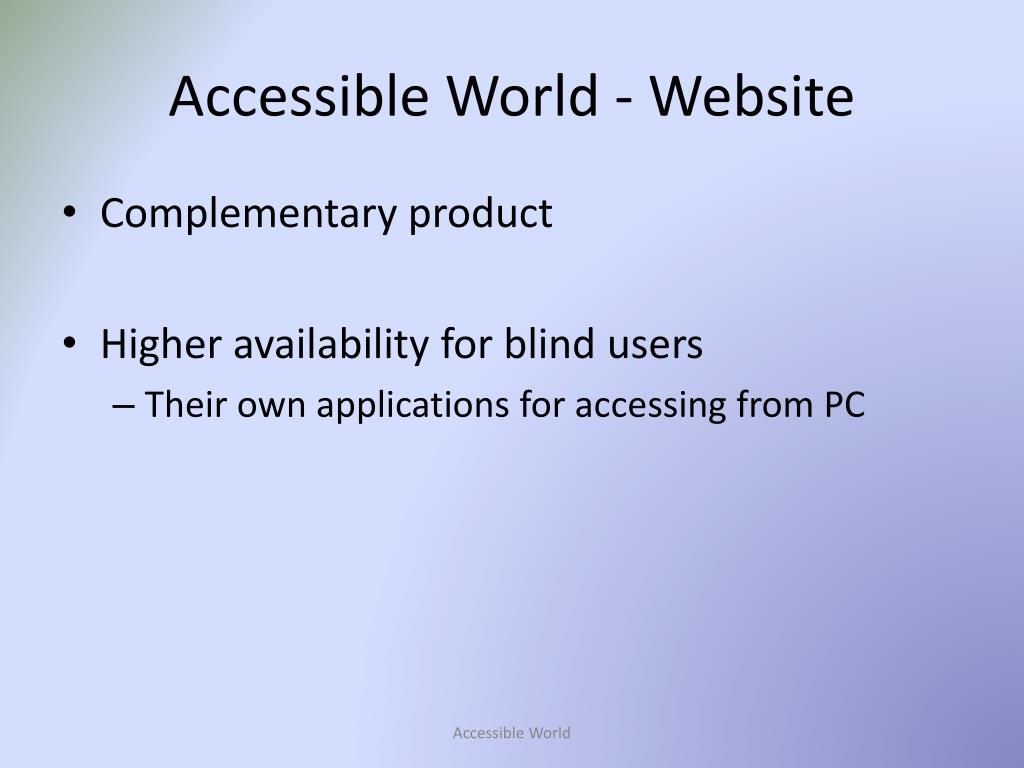 Accessible World - Website

• Complementary product

• Higher availability for blind users
– Their own applications for accessing from PC

Accessible World